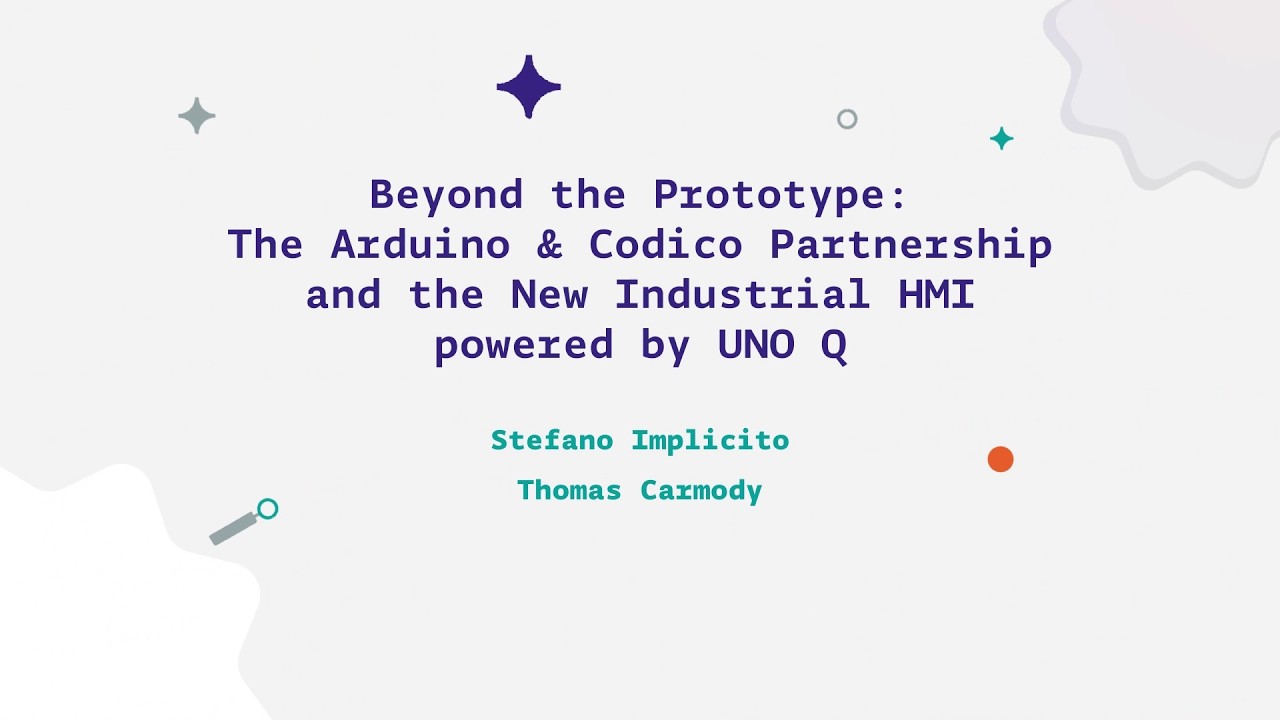 Beyond the Prototype:
The Arduino & Codico Partnership
and the New Industrial HMI
powered by UNO Q

Stefano Implicito

Thomas Carmody